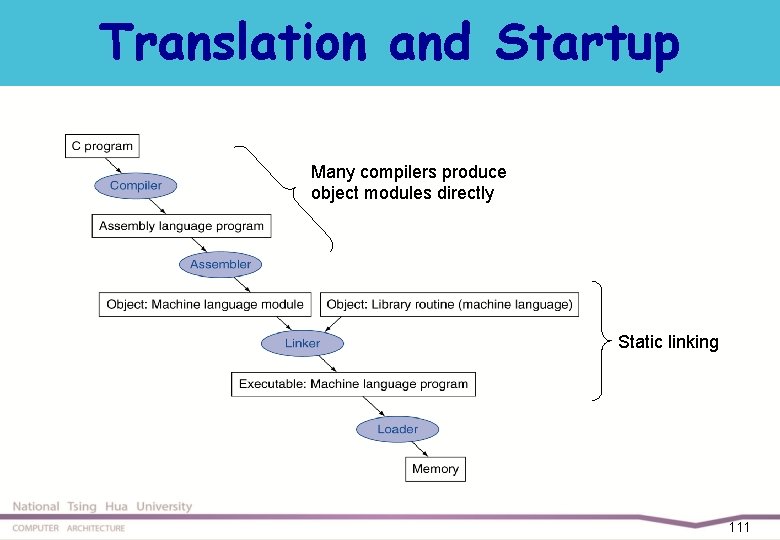 Translation and Startup

C program

Compiler

Assembly language program

Assembler

Object: Machine language module

Object: Library routine (machine language)

Linker

Executable: Machine language program

Loader

Memory

Many compilers produce object modules directly

Static linking

National Tsing Hua University

COMPUTER ARCHITECTURE

111